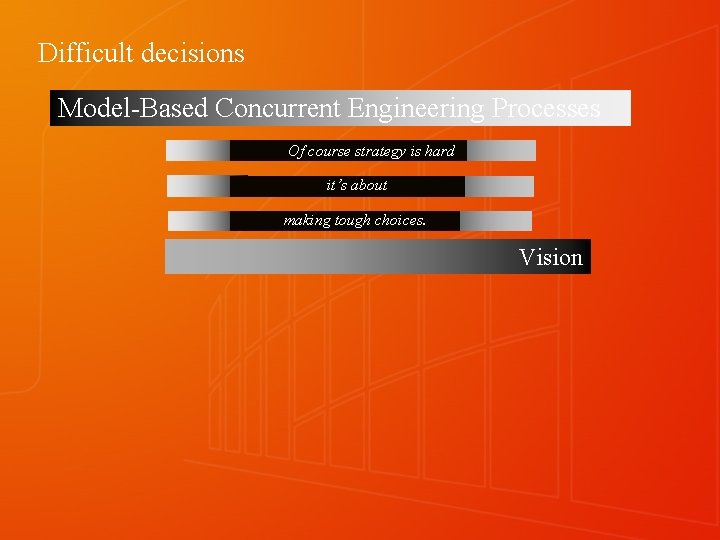 Difficult decisions

Model-Based Concurrent Engineering Processes

Of course strategy is hard

it's about

making tough choices.

Vision